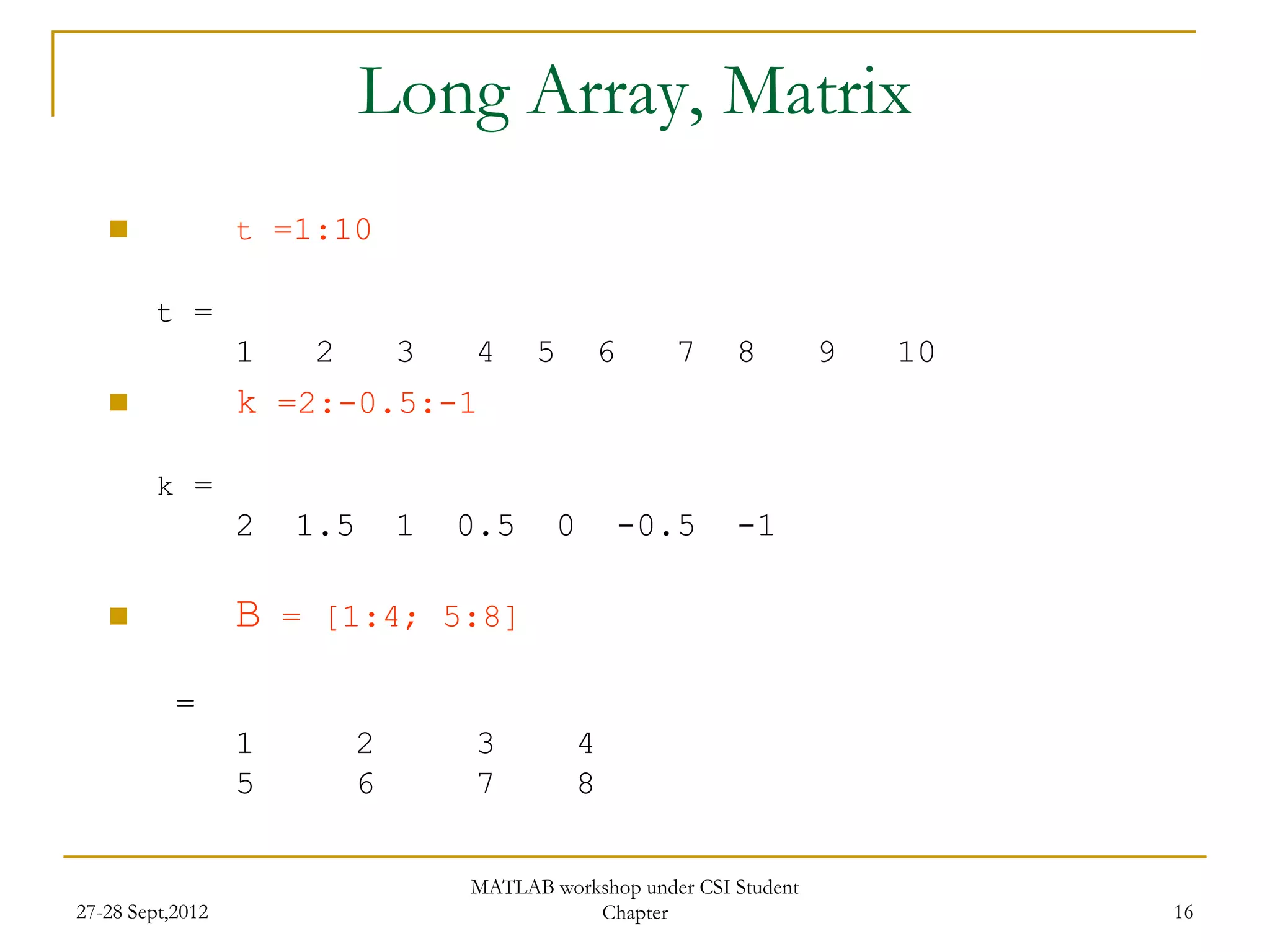 Long Array, Matrix

t =1:10

t =
1 2 3 4 5 6 7 8 9 10

k =2:-0.5:-1

k =
2 1.5 1 0.5 0 -0.5 -1

B = [1:4; 5:8]

=
1 2 3 4
5 6 7 8

27-28 Sept,2012

MATLAB workshop under CSI Student Chapter

16